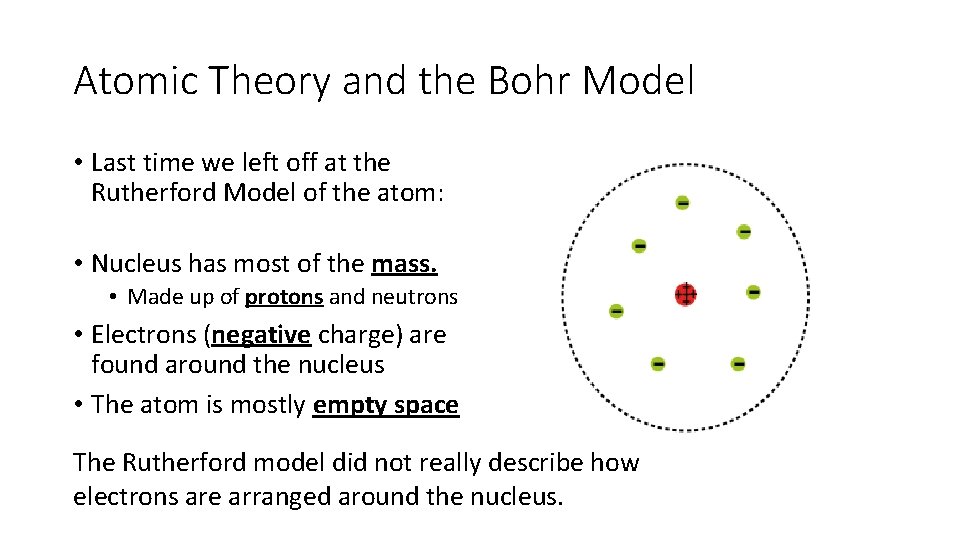 Atomic Theory and the Bohr Model

• Last time we left off at the Rutherford Model of the atom:

• Nucleus has most of the mass.

• Made up of protons and neutrons

• Electrons (negative charge) are found around the nucleus

• The atom is mostly empty space

The Rutherford model did not really describe how electrons are arranged around the nucleus.